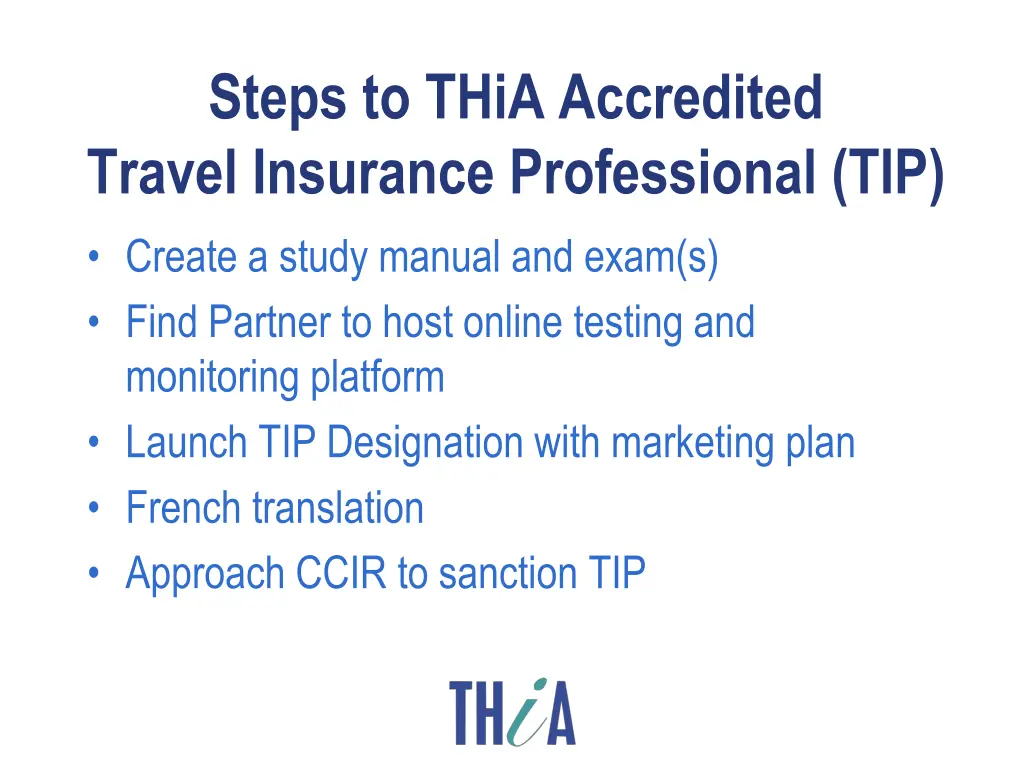 Steps to THiA Accredited
Travel Insurance Professional (TIP)

• Create a study manual and exam(s)
• Find Partner to host online testing and monitoring platform
• Launch TIP Designation with marketing plan
• French translation
• Approach CCIR to sanction TIP

THiA